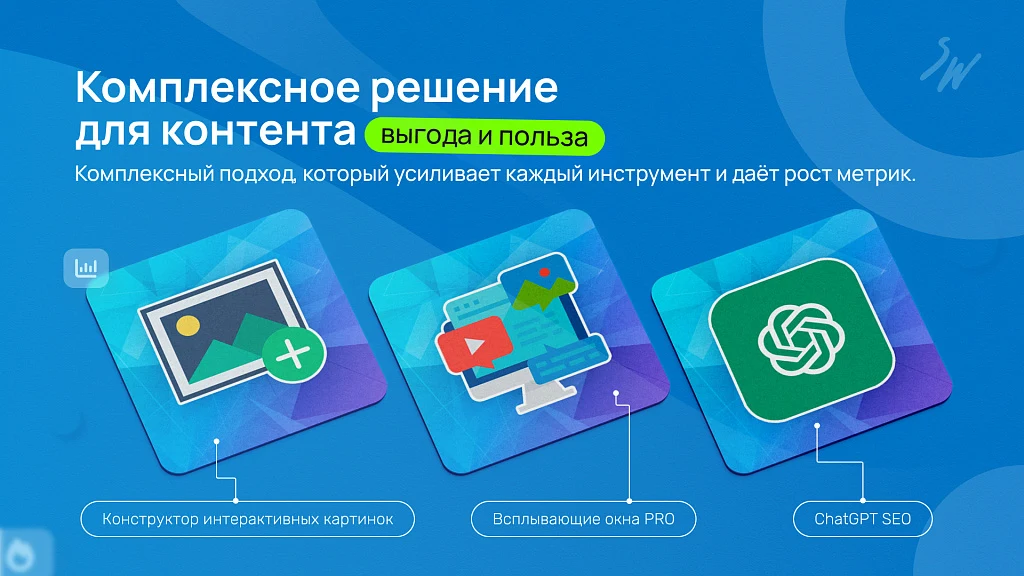 SW

Комплексное решение для контента выгода и польза

Комплексный подход, который усиливает каждый инструмент и даёт рост метрик.

Конструктор интерактивных картинок

Всплывающие окна PRO

ChatGPT SEO